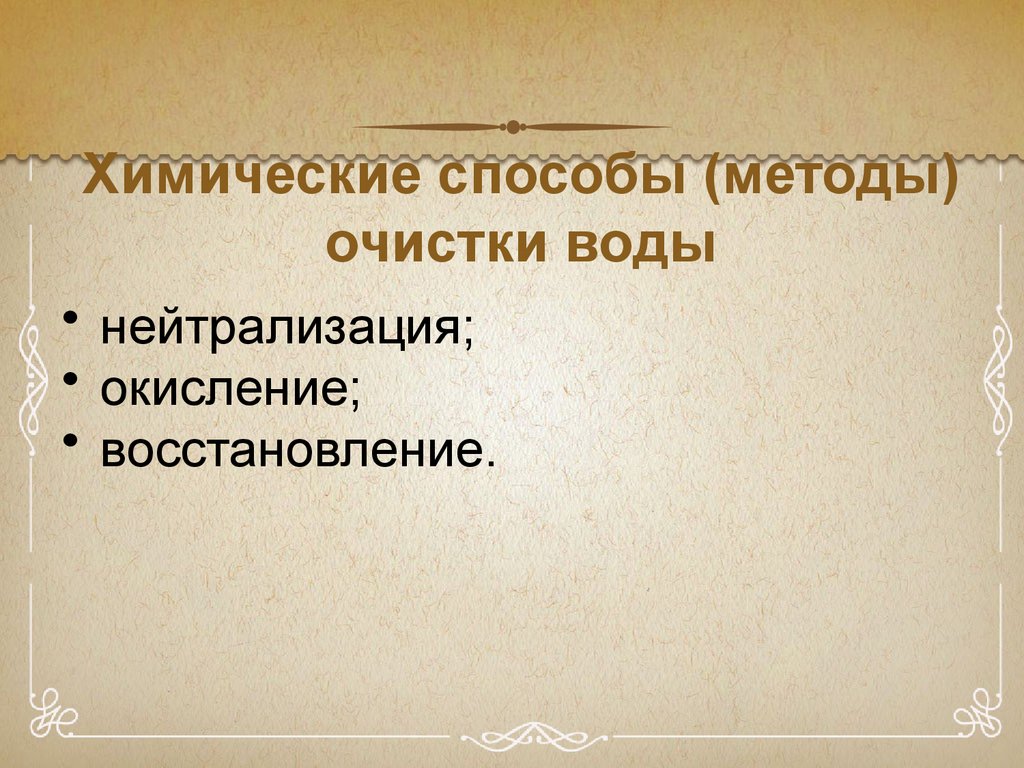 Химические способы (методы) очистки воды

• нейтрализация;
• окисление;
• восстановление.